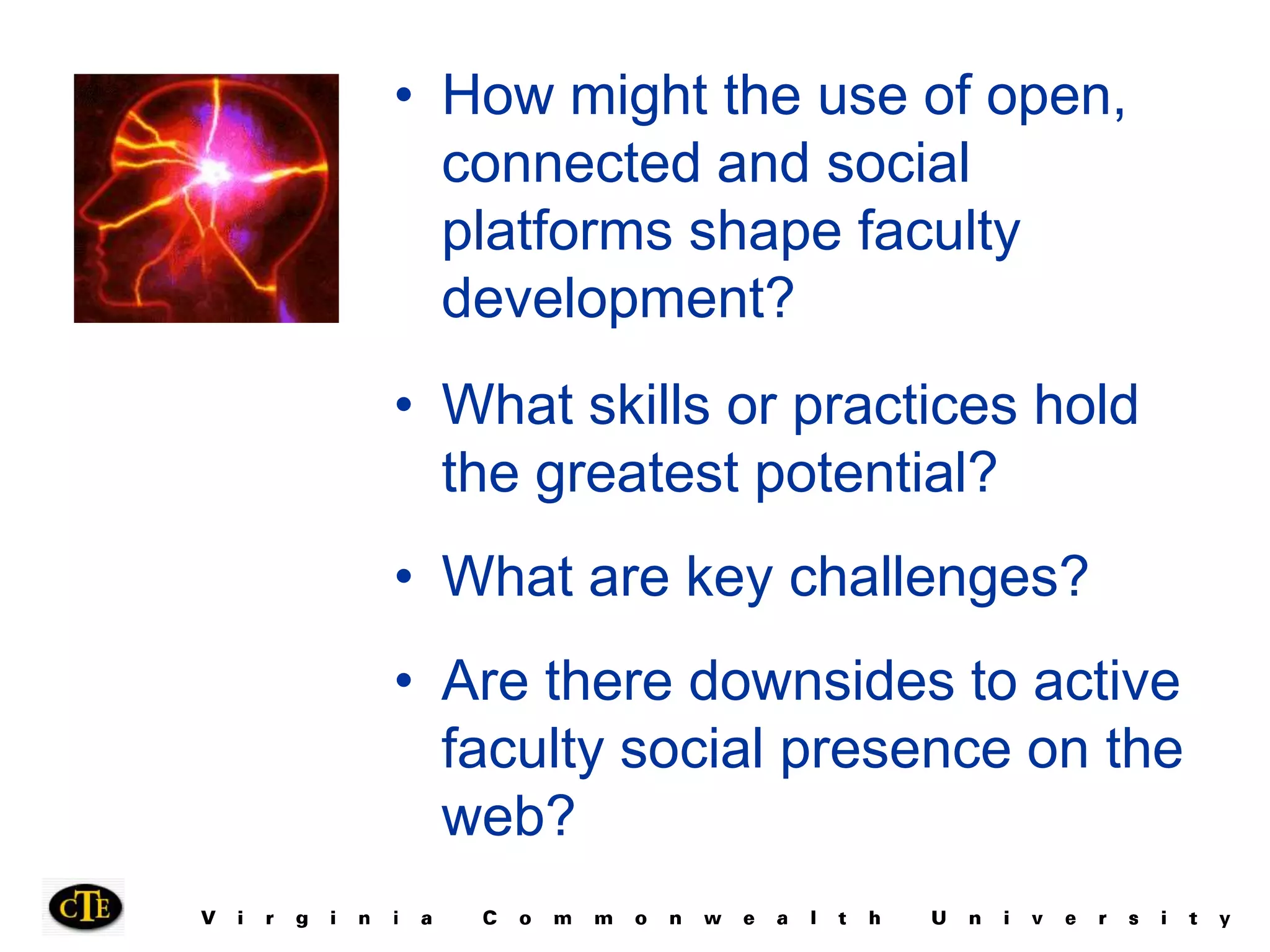 • How might the use of open, connected and social platforms shape faculty development?

• What skills or practices hold the greatest potential?

• What are key challenges?

• Are there downsides to active faculty social presence on the web?

CTE

Virginia Commonwealth University